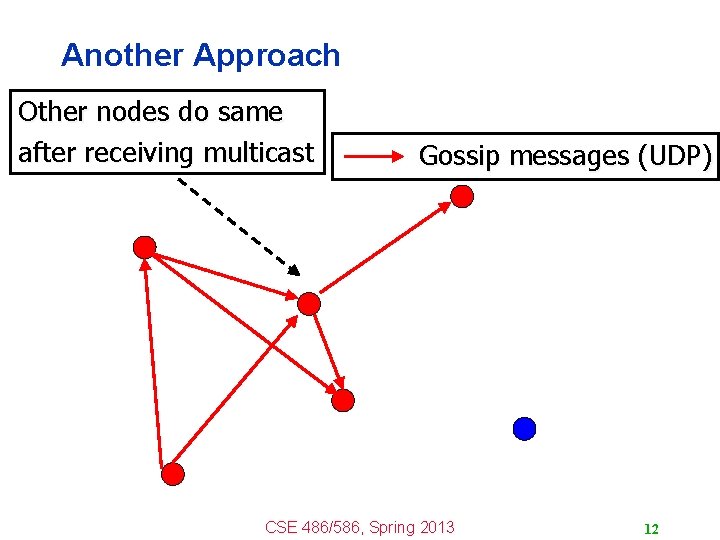 Another Approach

Other nodes do same after receiving multicast

Gossip messages (UDP)

CSE 486/586, Spring 2013

12